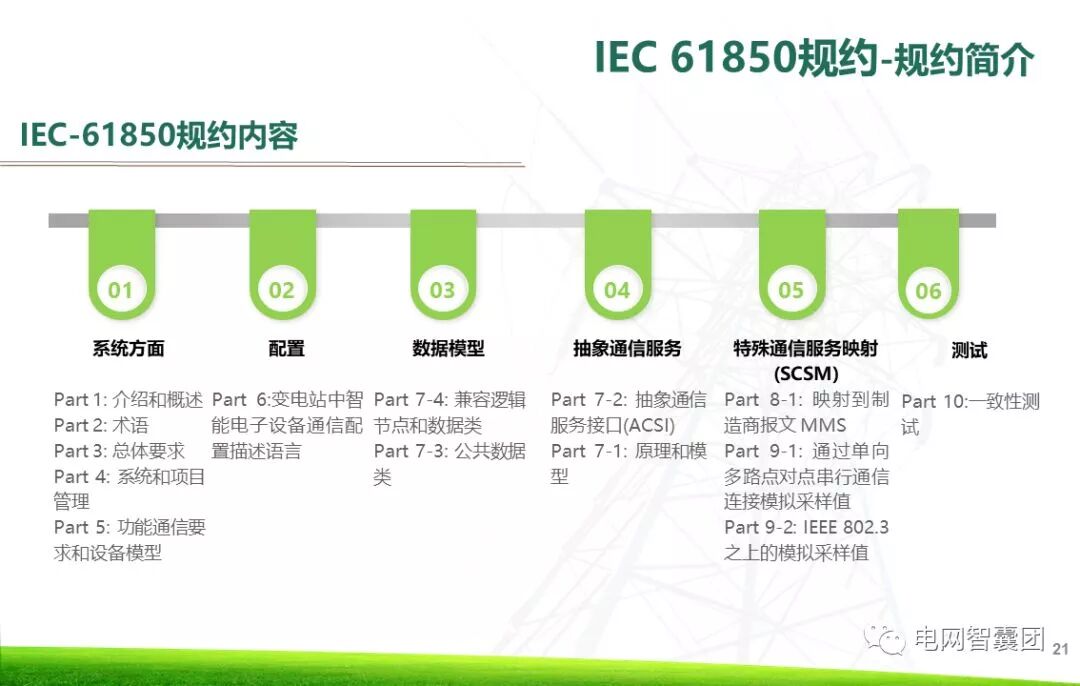 IEC 61850规约-规约简介

IEC-61850规约内容

01

系统方面

Part 1: 介绍和概述
Part 2: 术语
Part 3: 总体要求
Part 4: 系统和项目管理
Part 5: 功能通信要求和设备模型

02

配置

Part 6:变电站中智能电子设备通信配置描述语言

03

数据模型

Part 7-4: 兼容逻辑节点和数据类
Part 7-3: 公共数据类

04

抽象通信服务

Part 7-2: 抽象通信服务接口(ACSI)
Part 7-1: 原理和模型

05

特殊通信服务映射(SCSM)

Part 8-1: 映射到制造商报文 MMS
Part 9-1: 通过单向多路点对点串行通信连接模拟采样值
Part 9-2: IEEE 802.3之上的模拟采样值

06

测试

Part 10:一致性测试

电网智囊团

21